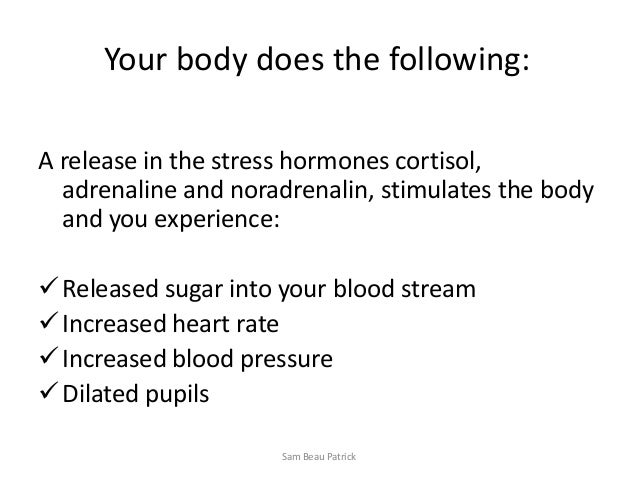 Your body does the following:

A release in the stress hormones cortisol, adrenaline and noradrenalin, stimulates the body and you experience:

✓ Released sugar into your blood stream
✓ Increased heart rate
✓ Increased blood pressure
✓ Dilated pupils

Sam Beau Patrick